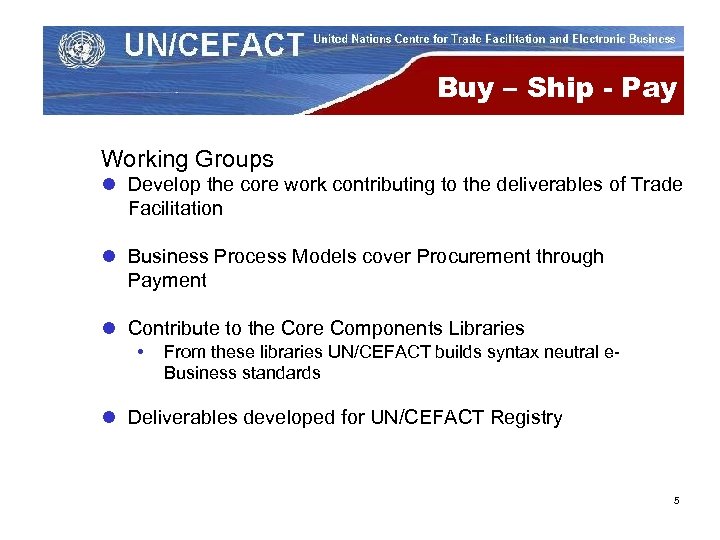 UN/CEFACT United Nations Centre for Trade Facilitation and Electronic Business

Buy – Ship - Pay

Working Groups

- Develop the core work contributing to the deliverables of Trade Facilitation

- Business Process Models cover Procurement through Payment

- Contribute to the Core Components Libraries
  - From these libraries UN/CEFACT builds syntax neutral e-Business standards

- Deliverables developed for UN/CEFACT Registry

5